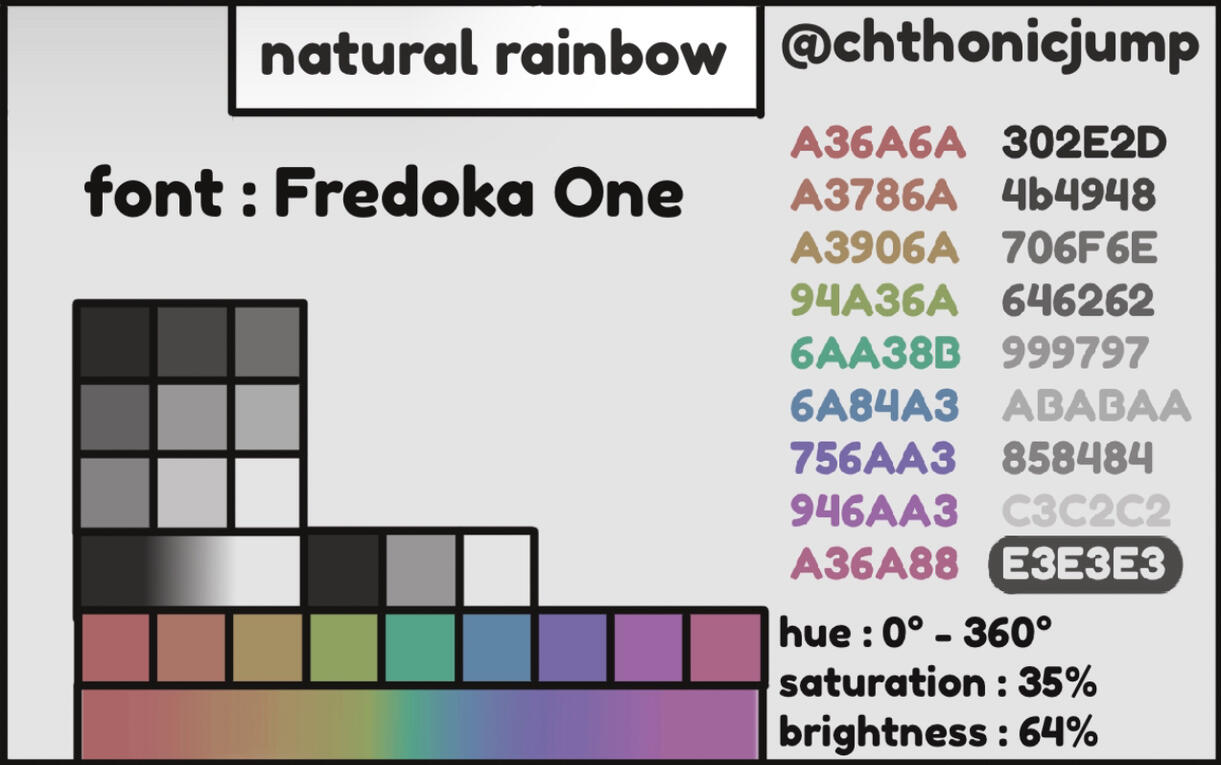 natural rainbow

@chthonicjump

font : Fredoka One

A36A6A
A3786A
A3906A
94A36A
6AA38B
6A84A3
756AA3
946AA3
A36A88

302E2D
4b4948
706F6E
646262
999797
ABABAA
858484
C3C2C2
E3E3E3

hue : 0° - 360°
saturation : 35%
brightness : 64%